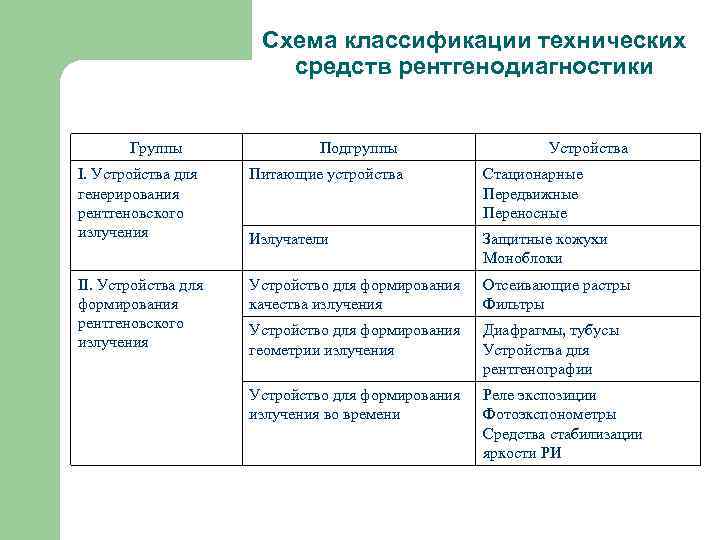 Схема классификации технических средств рентгенодиагностики

| Группы | Подгруппы | Устройства |
|---|---|---|
| I. Устройства для генерирования рентгеновского излучения | Питающие устройства | Стационарные Передвижные Переносные |
| | Излучатели | Защитные кожухи Моноблоки |
| II. Устройства для формирования рентгеновского излучения | Устройство для формирования качества излучения | Отсеивающие растры Фильтры |
| | Устройство для формирования геометрии излучения | Диафрагмы, тубусы Устройства для рентгенографии |
| | Устройство для формирования излучения во времени | Реле экспозиции Фотоэкспонометры Средства стабилизации яркости РИ |